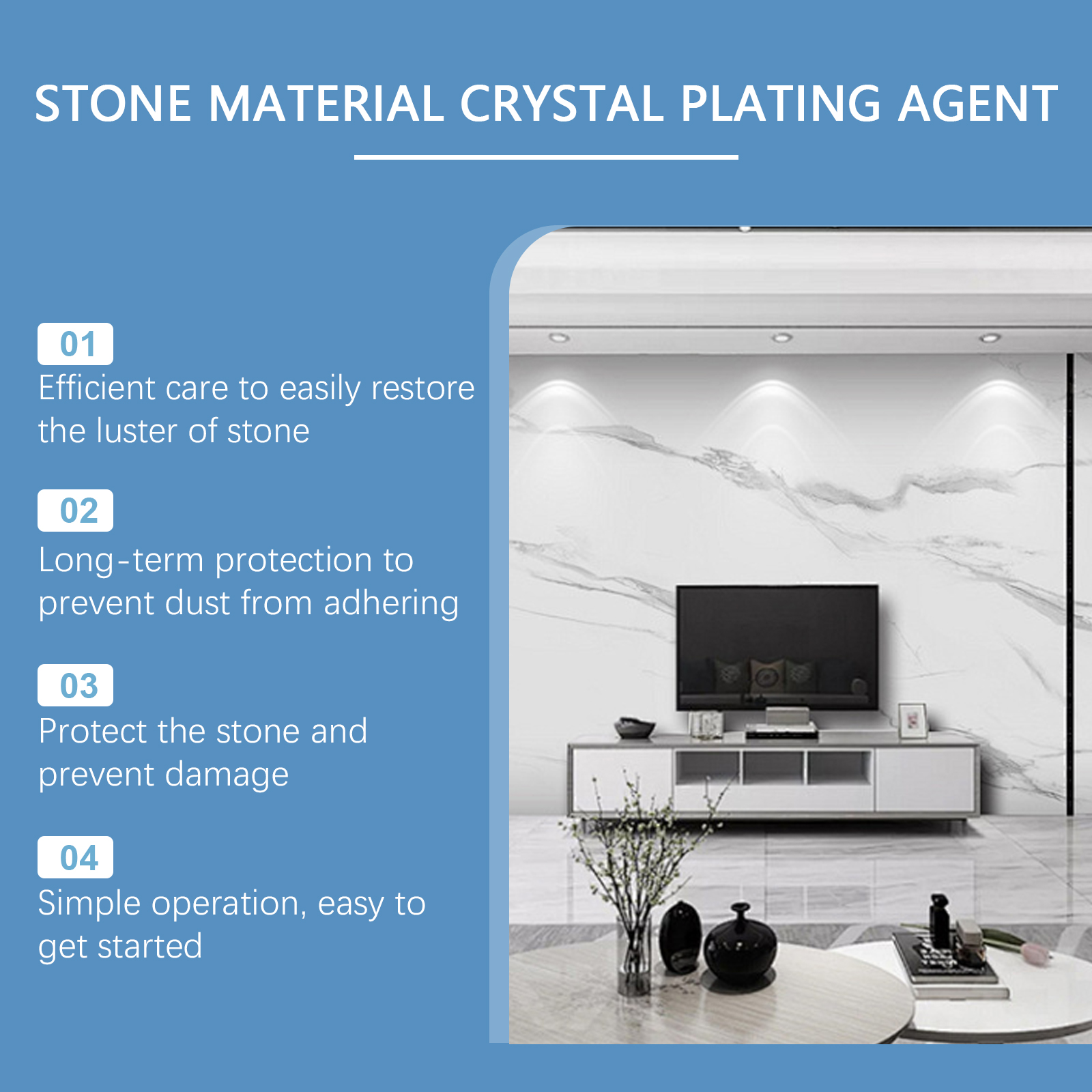 STONE MATERIAL CRYSTAL PLATING AGENT

01
Efficient care to easily restore the luster of stone

02
Long-term protection to prevent dust from adhering

03
Protect the stone and prevent damage

04
Simple operation, easy to get started